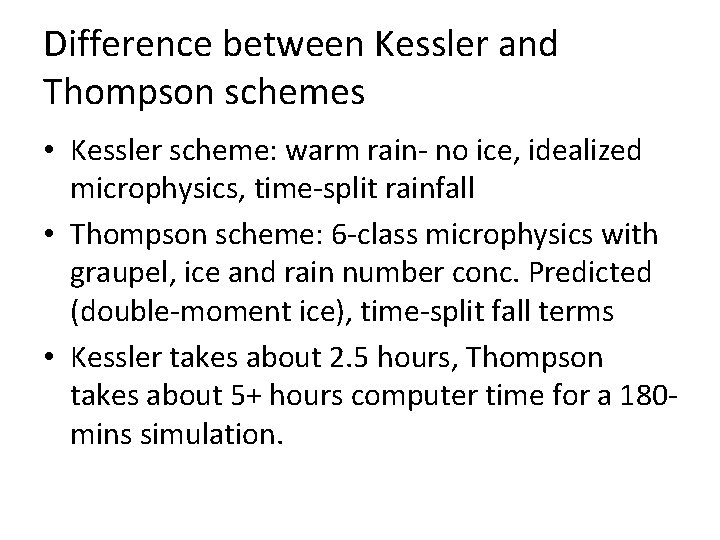 Difference between Kessler and Thompson schemes

• Kessler scheme: warm rain- no ice, idealized microphysics, time-split rainfall

• Thompson scheme: 6-class microphysics with graupel, ice and rain number conc. Predicted (double-moment ice), time-split fall terms

• Kessler takes about 2.5 hours, Thompson takes about 5+ hours computer time for a 180-mins simulation.